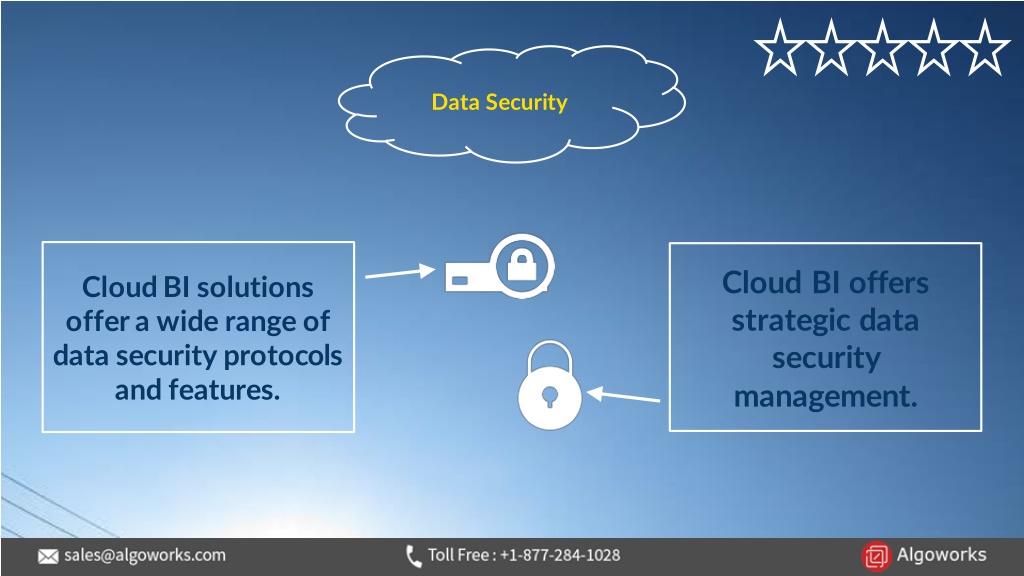 Data Security

Cloud BI solutions offer a wide range of data security protocols and features.

Cloud BI offers strategic data security management.

sales@algoworks.com

Toll Free : +1-877-284-1028

Algoworks